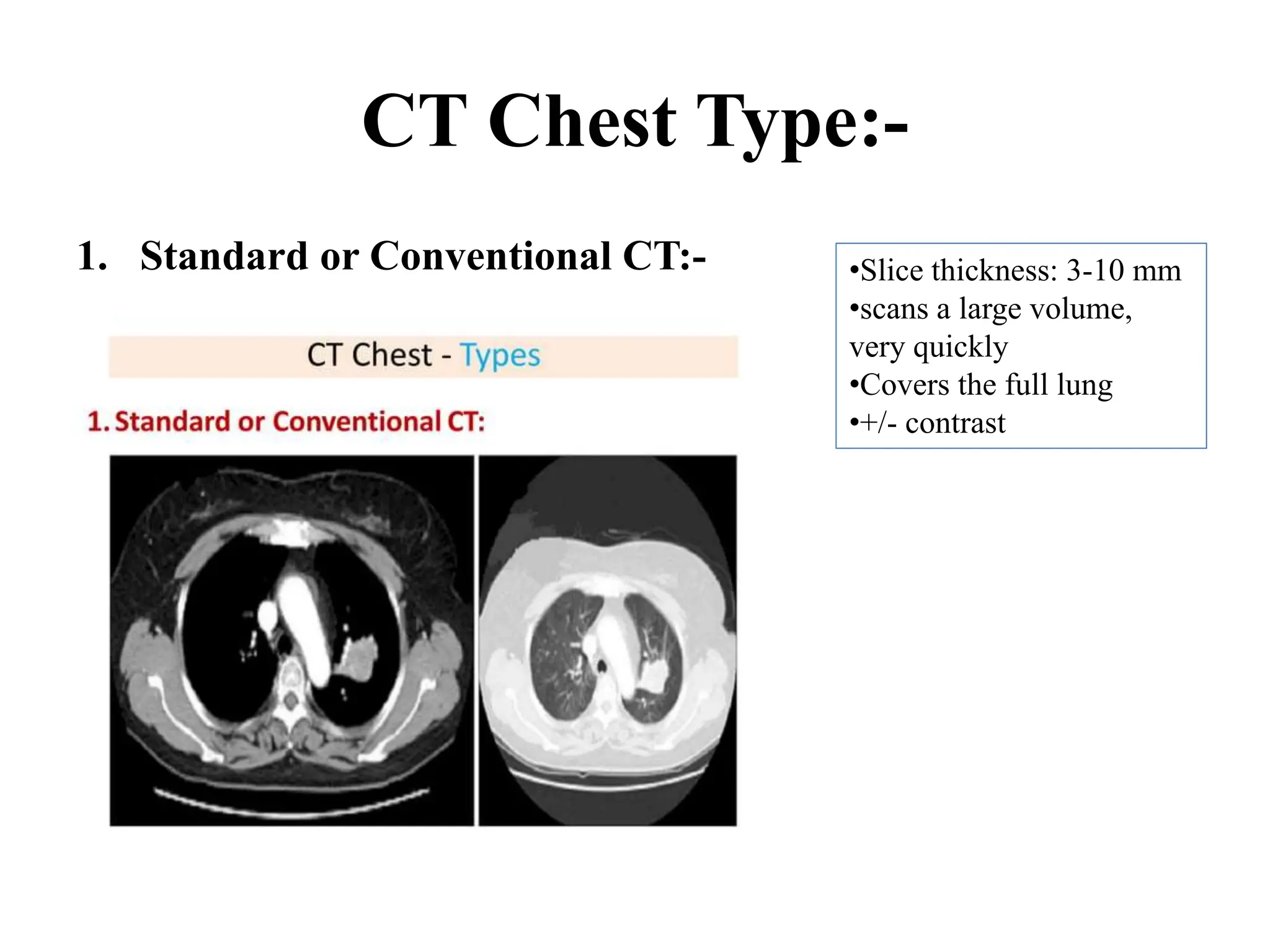 CT Chest Type:-

1. Standard or Conventional CT:-

CT Chest - Types

1. Standard or Conventional CT:

•Slice thickness: 3-10 mm
•scans a large volume, very quickly
•Covers the full lung
•+/- contrast